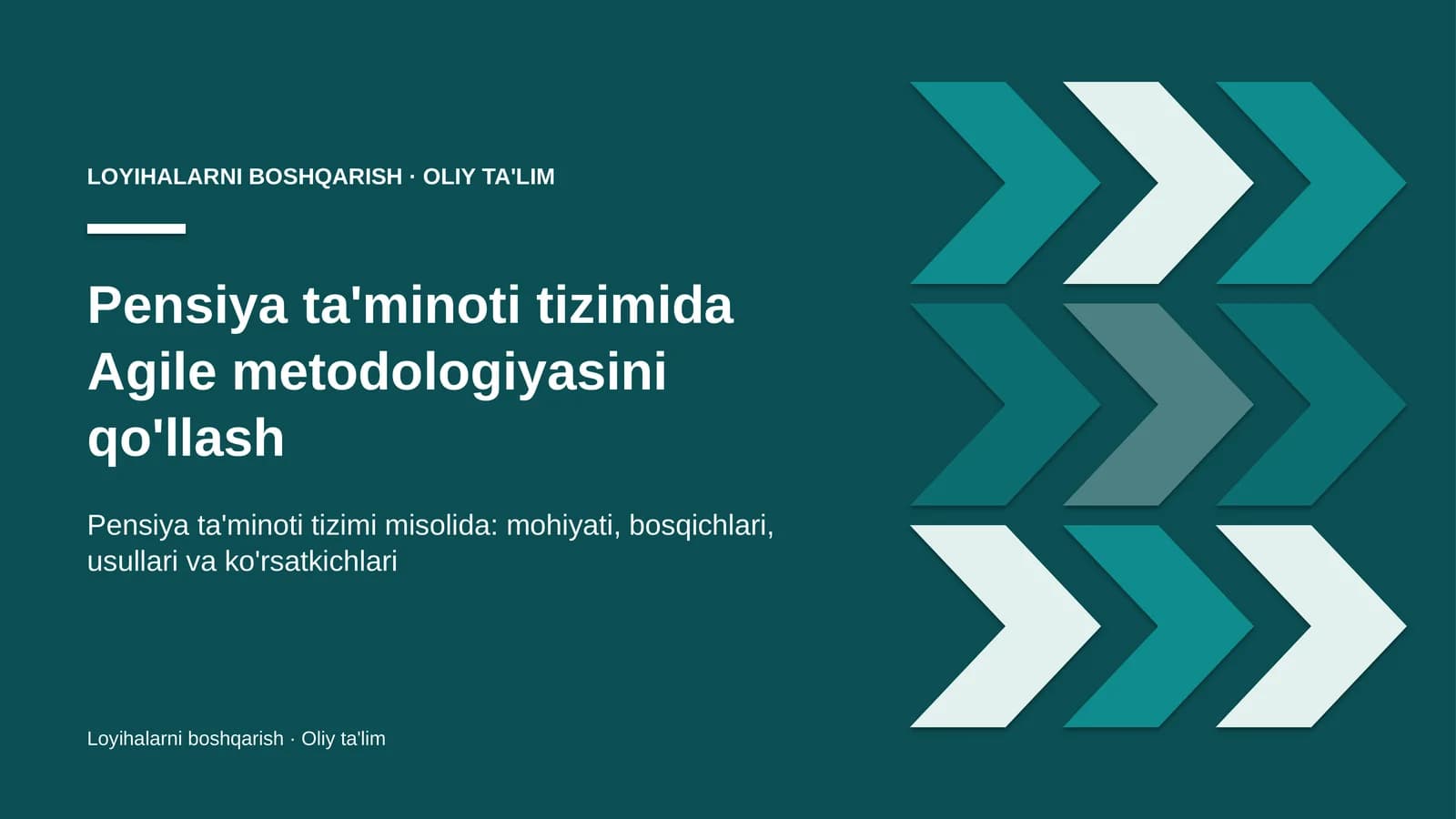 LOYIHALARNI BOSHQARISH · OLIY TA'LIM

Pensiya ta'minoti tizimida Agile metodologiyasini qo'llash

Pensiya ta'minoti tizimi misolida: mohiyati, bosqichlari, usullari va ko'rsatkichlari

Loyihalarni boshqarish · Oliy ta'lim